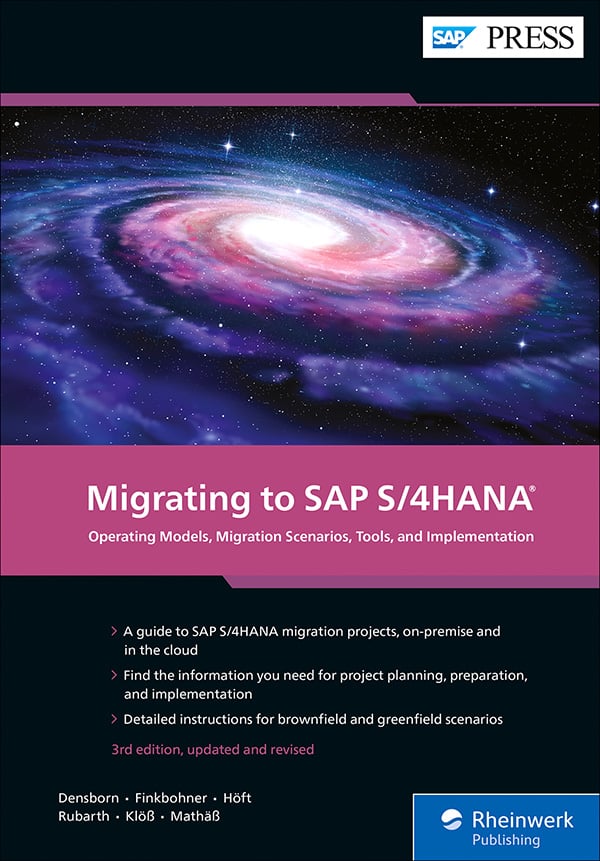 SAP PRESS

Migrating to SAP S/4HANA®

Operating Models, Migration Scenarios, Tools, and Implementation

> A guide to SAP S/4HANA migration projects, on-premise and in the cloud

> Find the information you need for project planning, preparation, and implementation

> Detailed instructions for brownfield and greenfield scenarios

3rd edition, updated and revised

Densborn · Finkbohner · Höft
Rubarth · Klöß · Mathäß

Rheinwerk Publishing